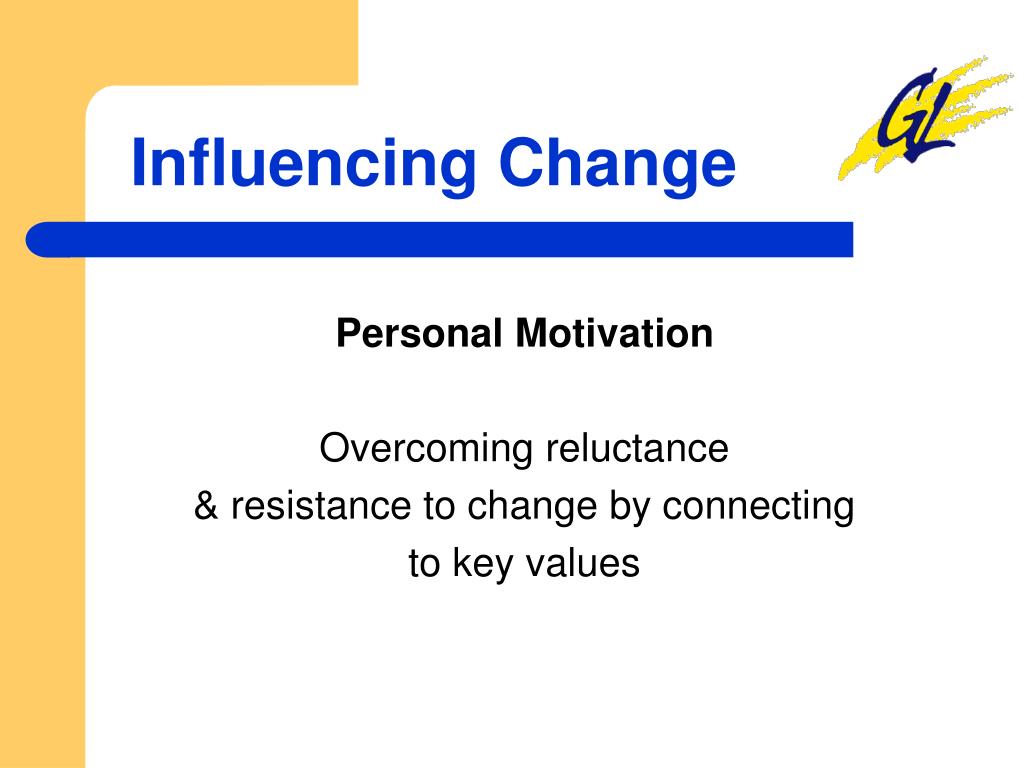 Influencing Change

GL

Personal Motivation

Overcoming reluctance
& resistance to change by connecting
to key values